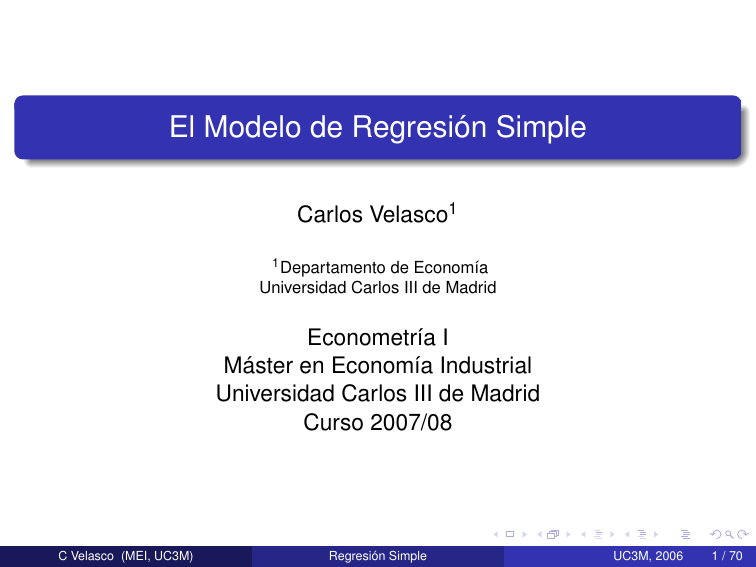 El Modelo de Regresión Simple

Carlos Velasco$^1$

$^1$Departamento de Economía
Universidad Carlos III de Madrid

Econometría I
Máster en Economía Industrial
Universidad Carlos III de Madrid
Curso 2007/08

C Velasco (MEI, UC3M) Regresión Simple UC3M, 2006 1 / 70